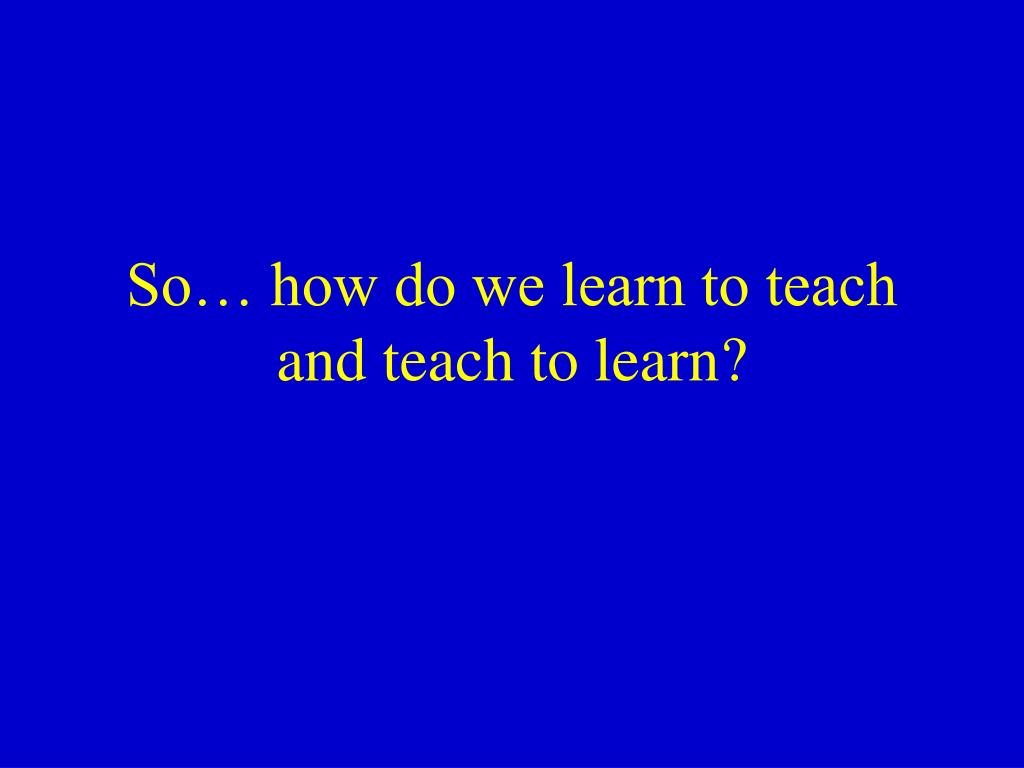 So… how do we learn to teach and teach to learn?